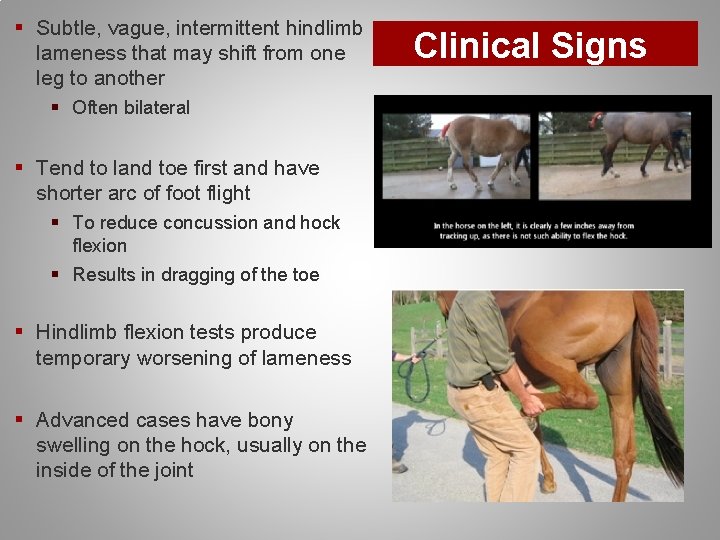 Clinical Signs

▪ Subtle, vague, intermittent hindlimb lameness that may shift from one leg to another
 ▪ Often bilateral

▪ Tend to land toe first and have shorter arc of foot flight
 ▪ To reduce concussion and hock flexion
 ▪ Results in dragging of the toe

▪ Hindlimb flexion tests produce temporary worsening of lameness

▪ Advanced cases have bony swelling on the hock, usually on the inside of the joint

In the horse on the left, it is clearly a few inches away from tracking up, as there is not such ability to flex the hock.